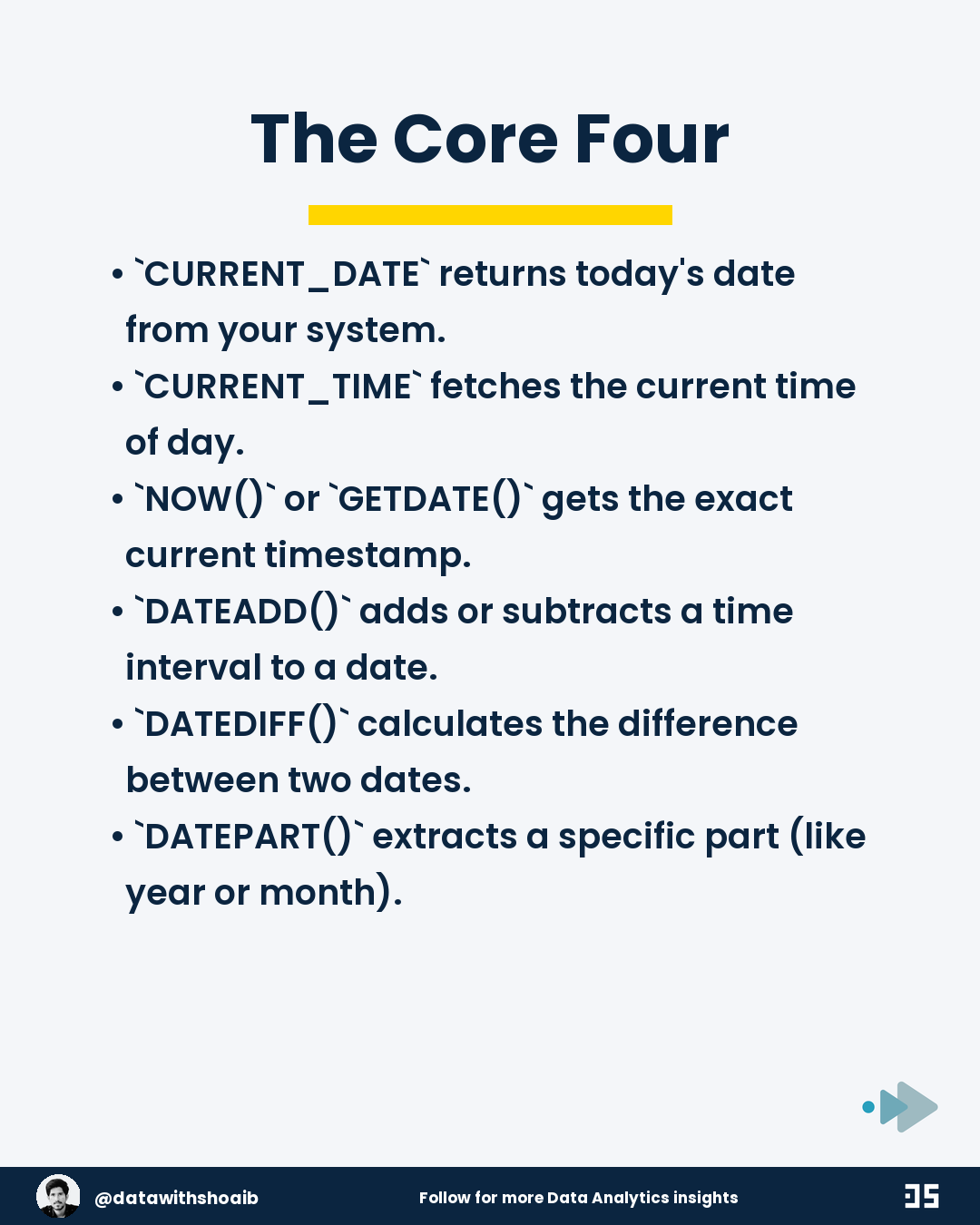 The Core Four

• `CURRENT_DATE` returns today's date from your system.
• `CURRENT_TIME` fetches the current time of day.
• `NOW()` or `GETDATE()` gets the exact current timestamp.
• `DATEADD()` adds or subtracts a time interval to a date.
• `DATEDIFF()` calculates the difference between two dates.
• `DATEPART()` extracts a specific part (like year or month).

@datawithshoaib

Follow for more Data Analytics insights

DS